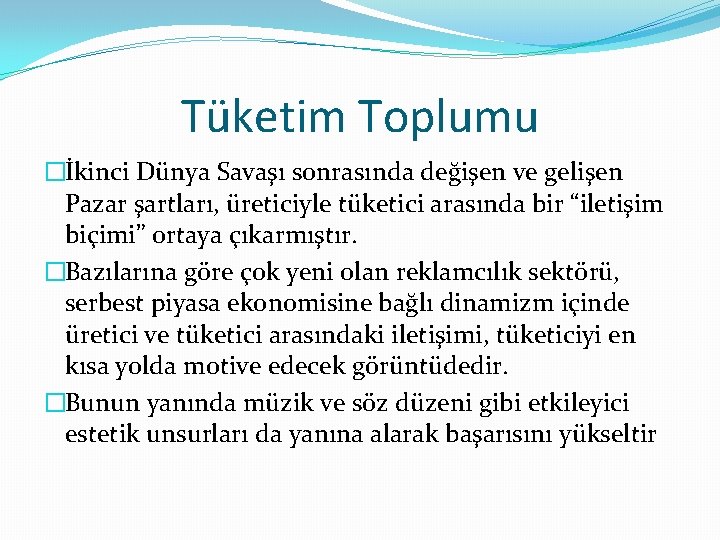 Tüketim Toplumu

İkinci Dünya Savaşı sonrasında değişen ve gelişen Pazar şartları, üreticiyle tüketici arasında bir “iletişim biçimi” ortaya çıkarmıştır.

Bazılarına göre çok yeni olan reklamcılık sektörü, serbest piyasa ekonomisine bağlı dinamizm içinde üretici ve tüketici arasındaki iletişimi, tüketiciyi en kısa yolda motive edecek görüntüdedir.

Bunun yanında müzik ve söz düzeni gibi etkileyici estetik unsurları da yanına alarak başarısını yükseltir